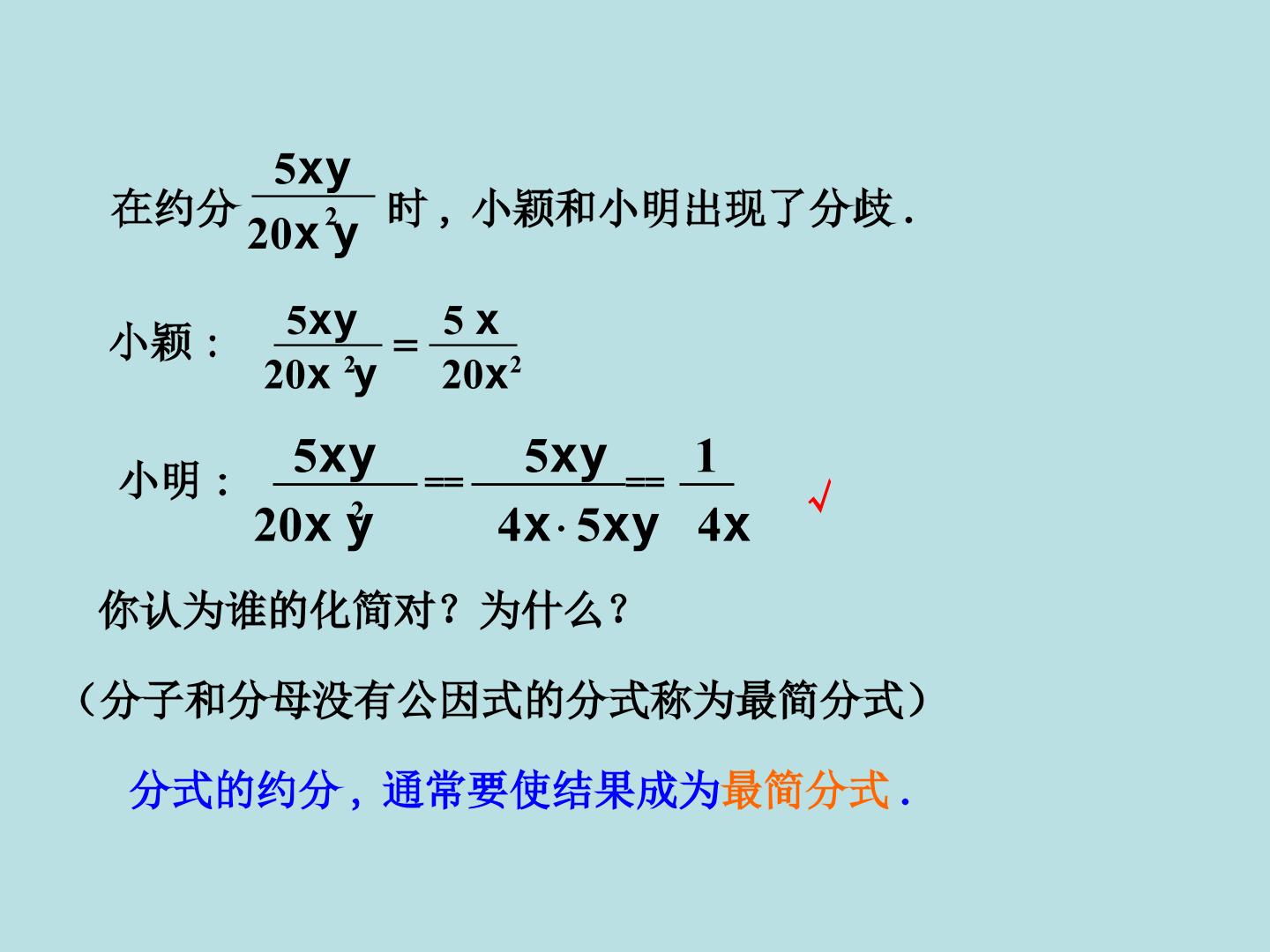 在约分$\frac{5xy}{20x^2y}$时，小颖和小明出现了分歧.

小颖：$\frac{5xy}{20x^2y}=\frac{5x}{20x^2}$

小明：$\frac{5xy}{20x^2y}=\frac{5xy}{4x\cdot 5xy}=\frac{1}{4x}$ √

你认为谁的化简对？为什么？

（分子和分母没有公因式的分式称为最简分式）

分式的约分，通常要使结果成为最简分式.